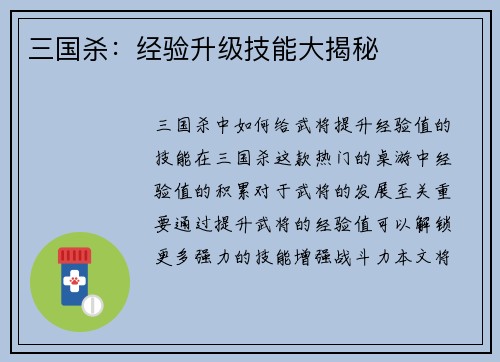 三国杀：经验升级技能大揭秘

三国杀中如何给武将提升经验值的技能在三国杀这款热门的桌游中经验值的积累对于武将的发展至关重要通过提升武将的经验值可以解锁更多强力的技能增强战斗力本文将